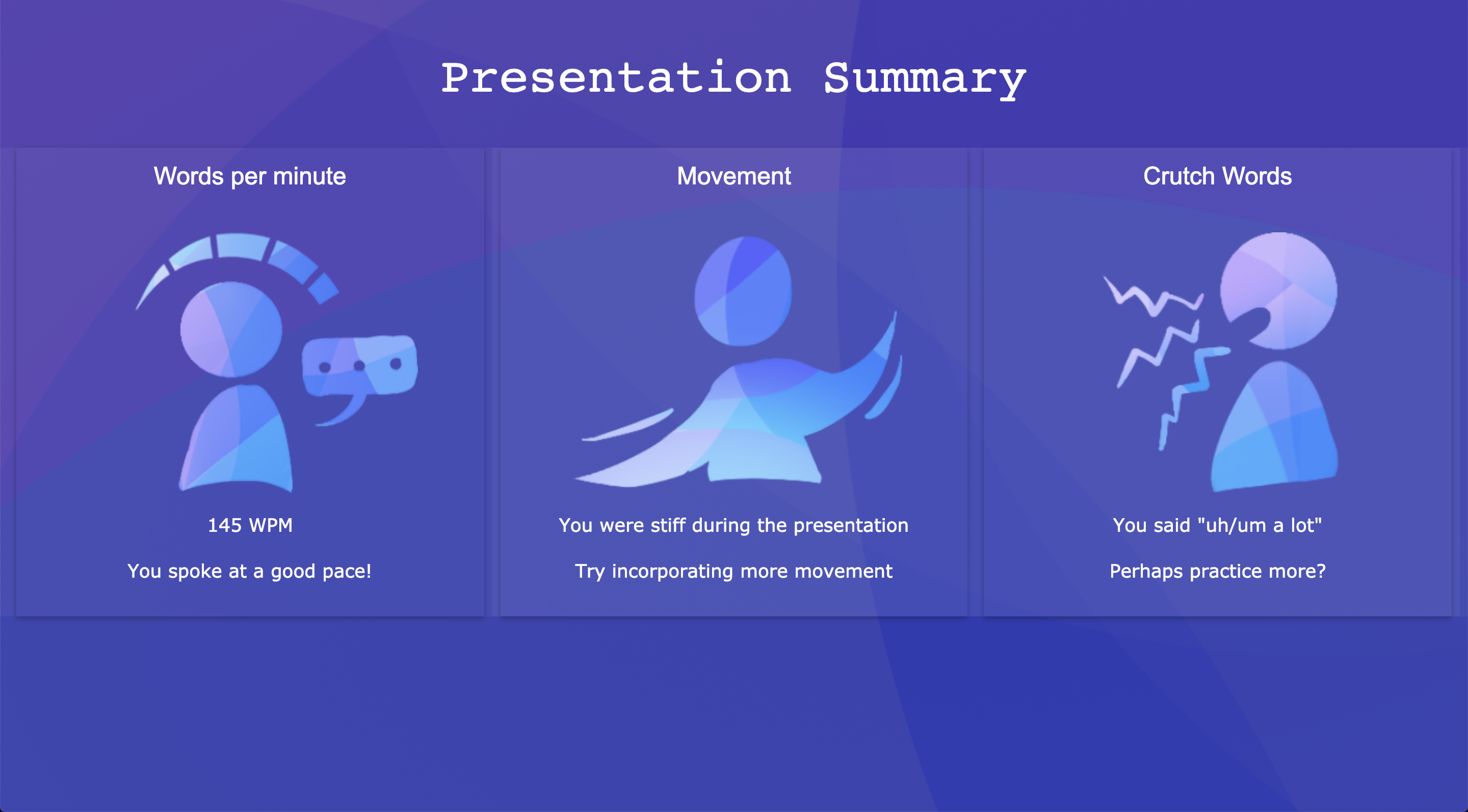 Presentation Summary

Words per minute

145 WPM

You spoke at a good pace!

Movement

You were stiff during the presentation

Try incorporating more movement

Crutch Words

You said "uh/um a lot"

Perhaps practice more?